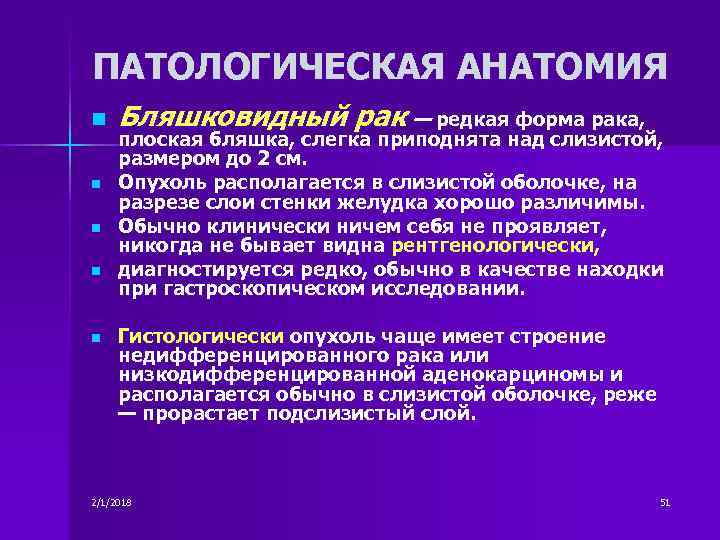 ПАТОЛОГИЧЕСКАЯ АНАТОМИЯ

Бляшковидный рак — редкая форма рака, плоская бляшка, слегка приподнята над слизистой, размером до 2 см.

Опухоль располагается в слизистой оболочке, на разрезе слои стенки желудка хорошо различимы.

Обычно клинически ничем себя не проявляет, никогда не бывает видна рентгенологически,

диагностируется редко, обычно в качестве находки при гастроскопическом исследовании.

Гистологически опухоль чаще имеет строение недифференцированного рака или низкодифференцированной аденокарциномы и располагается обычно в слизистой оболочке, реже — прорастает подслизистый слой.

2/1/2018

51